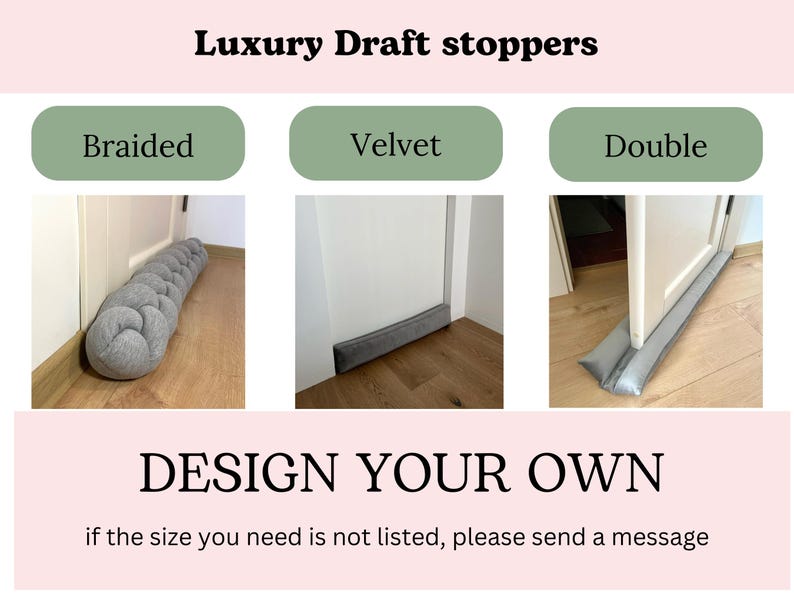 Luxury Draft stoppers

Braided

Velvet

Double

DESIGN YOUR OWN

if the size you need is not listed, please send a message